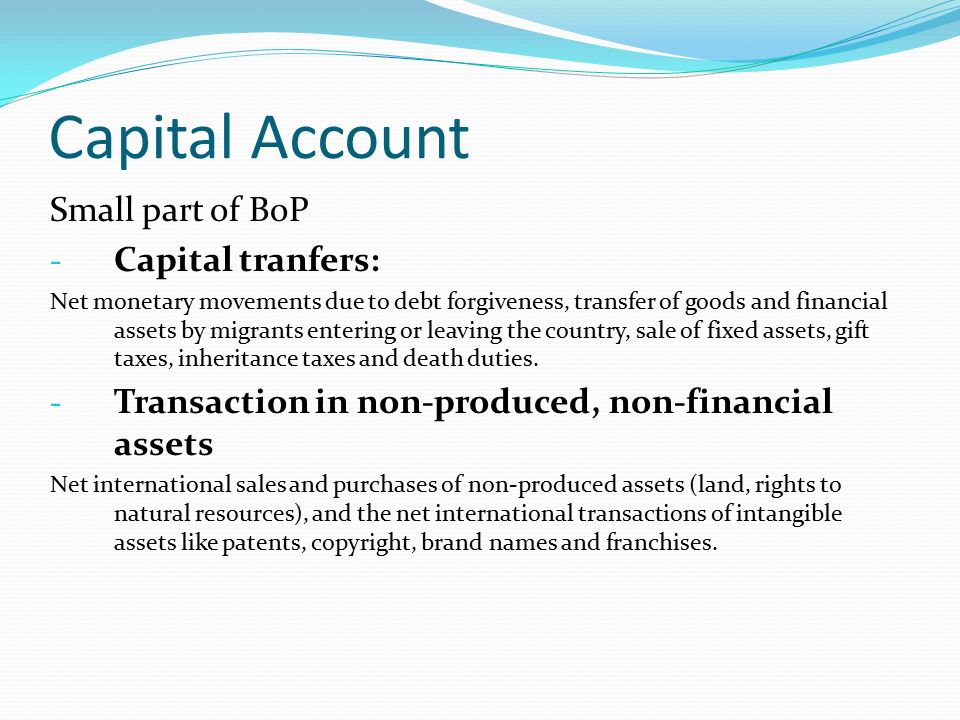 Capital Account

Small part of BoP

- Capital tranfers:

Net monetary movements due to debt forgiveness, transfer of goods and financial assets by migrants entering or leaving the country, sale of fixed assets, gift taxes, inheritance taxes and death duties.

- Transaction in non-produced, non-financial assets

Net international sales and purchases of non-produced assets (land, rights to natural resources), and the net international transactions of intangible assets like patents, copyright, brand names and franchises.